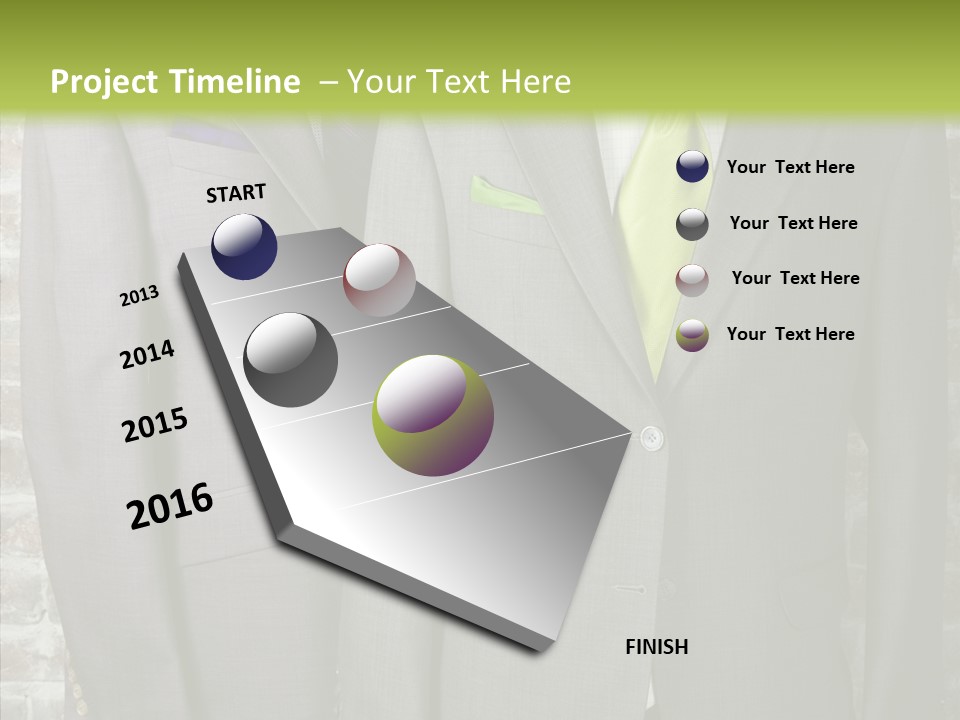 Project Timeline – Your Text Here

START

2013

2014

2015

2016

FINISH

Your Text Here

Your Text Here

Your Text Here

Your Text Here